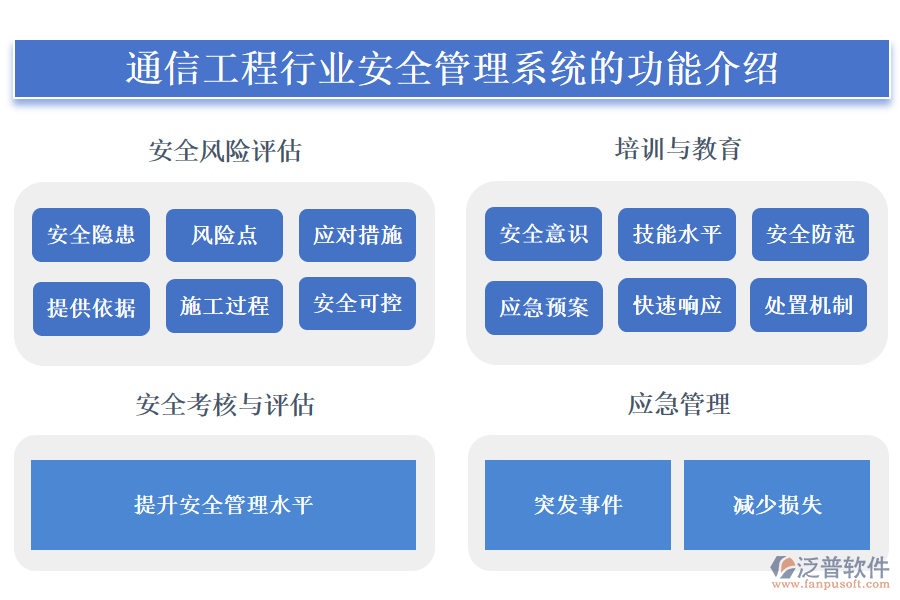 通信工程行业安全管理系统的功能介绍

安全风险评估

安全隐患
风险点
应对措施
提供依据
施工过程
安全可控

培训与教育

安全意识
技能水平
安全防范
应急预案
快速响应
处置机制

安全考核与评估

提升安全管理水平

应急管理

突发事件
减少损失

泛普软件
www.fanpusoft.com